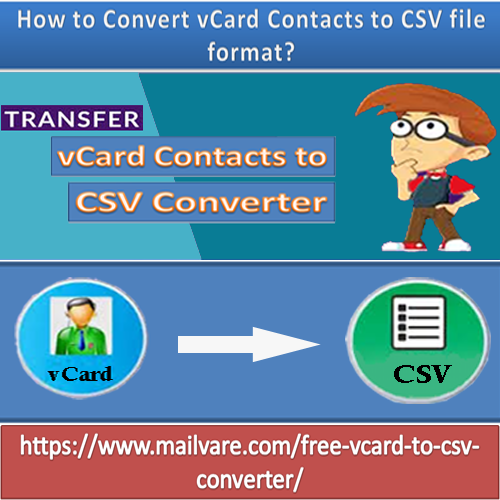 How to Convert vCard Contacts to CSV file format?

TRANSFER

vCard Contacts to CSV Converter

vCard

CSV

https://www.mailvare.com/free-vcard-to-csv-converter/